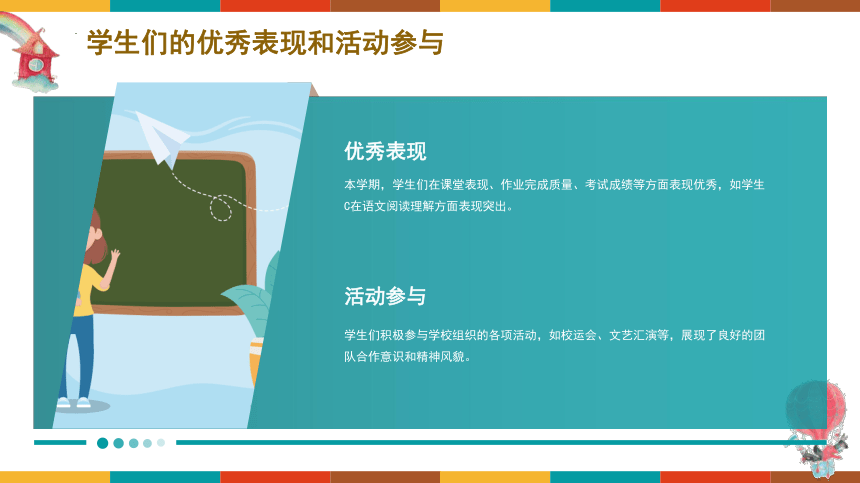 学生们的优秀表现和活动参与

优秀表现

本学期，学生们在课堂表现、作业完成质量、考试成绩等方面表现优秀，如学生C在语文阅读理解方面表现突出。

活动参与

学生们积极参与学校组织的各项活动，如校运会、文艺汇演等，展现了良好的团队合作意识和精神风貌。